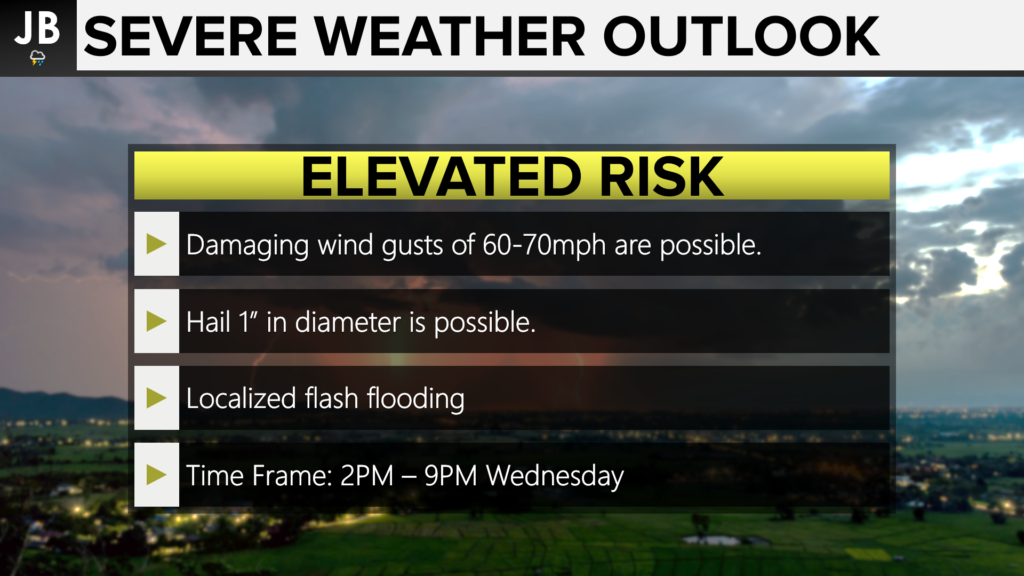 JB

SEVERE WEATHER OUTLOOK

ELEVATED RISK

Damaging wind gusts of 60-70mph are possible.

Hail 1″ in diameter is possible.

Localized flash flooding

Time Frame: 2PM – 9PM Wednesday